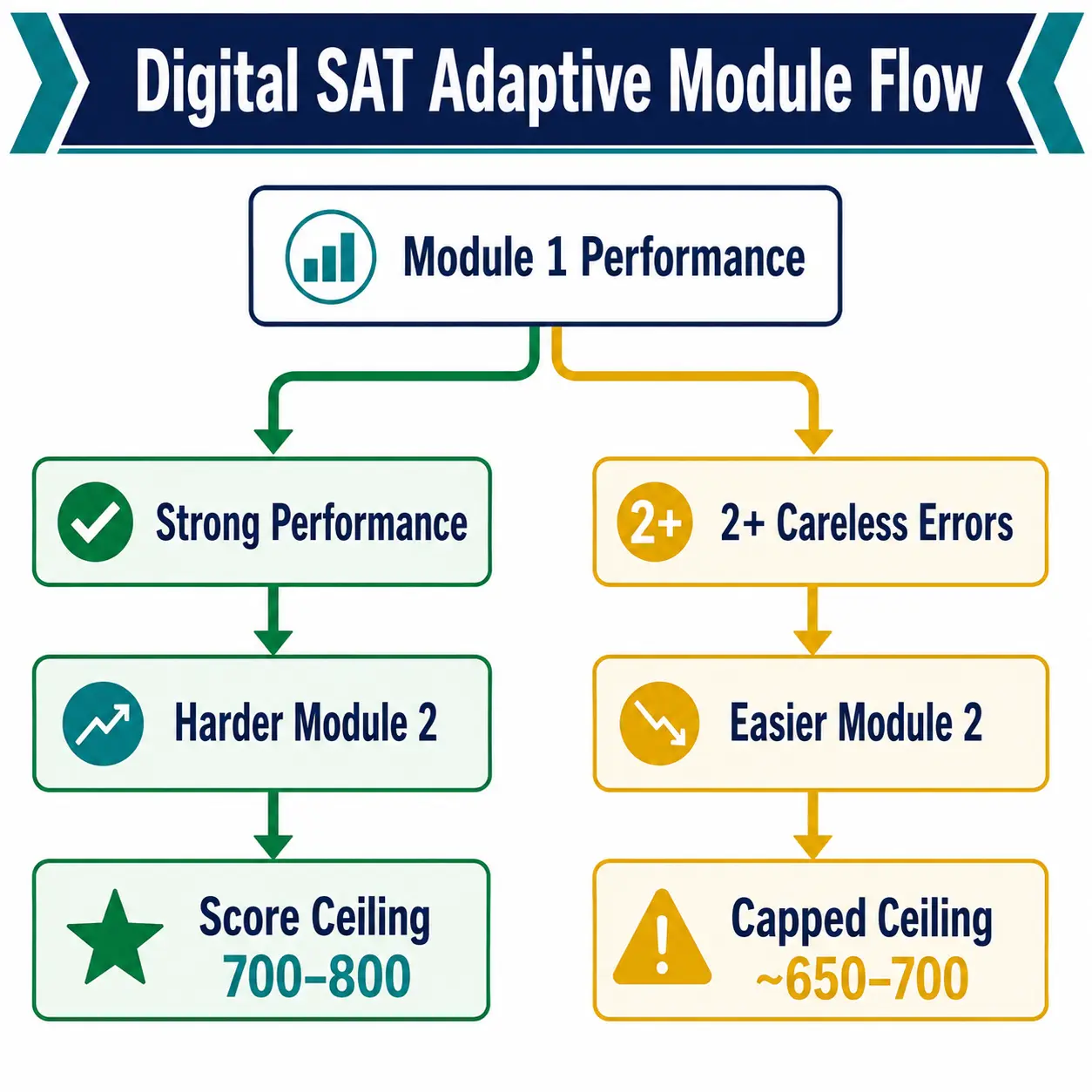 Digital SAT Adaptive Module Flow

Module 1 Performance

Strong Performance

Harder Module 2

Score Ceiling
700–800

2+

2+ Careless Errors

Easier Module 2

Capped Ceiling
~650–700